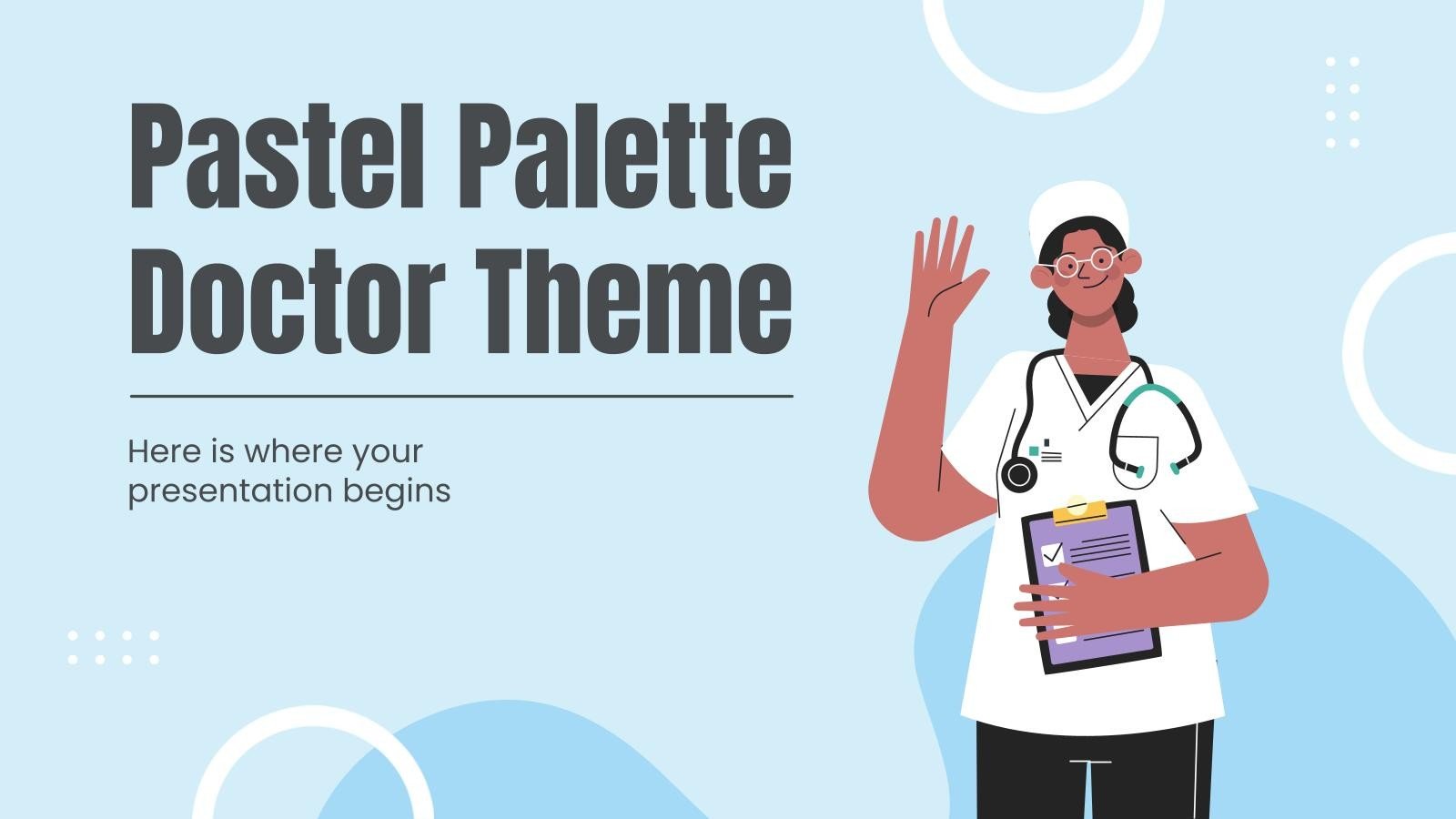 Pastel Palette Doctor Theme

Here is where your presentation begins